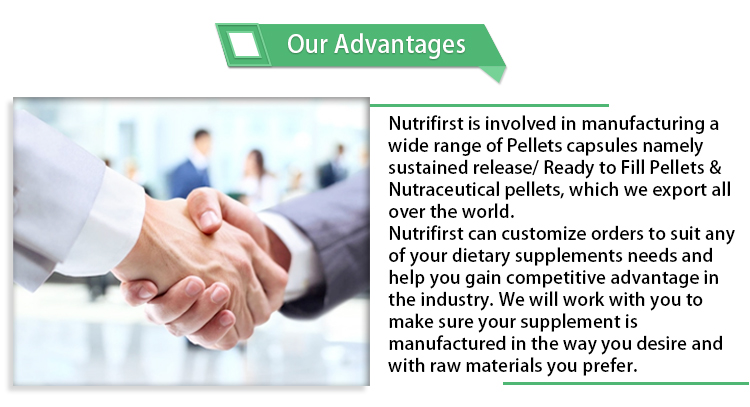 Our Advantages

Nutrifirst is involved in manufacturing a wide range of Pellets capsules namely sustained release/ Ready to Fill Pellets & Nutraceutical pellets, which we export all over the world.
Nutrifirst can customize orders to suit any of your dietary supplements needs and help you gain competitive advantage in the industry. We will work with you to make sure your supplement is manufactured in the way you desire and with raw materials you prefer.